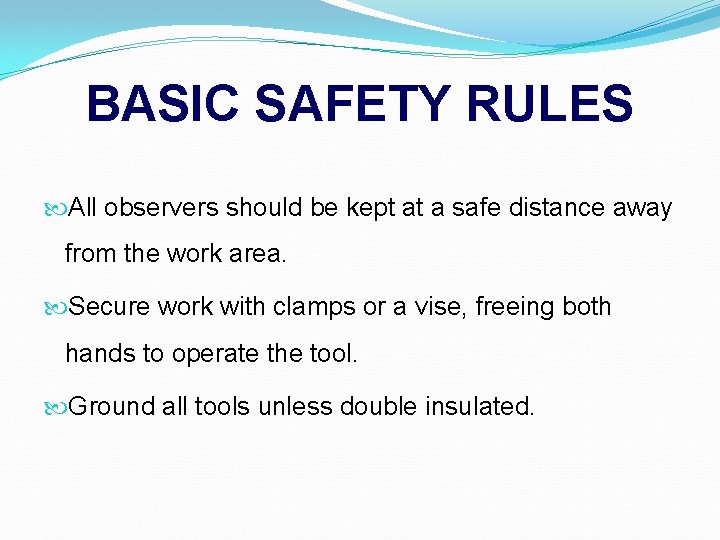 BASIC SAFETY RULES

All observers should be kept at a safe distance away from the work area.

Secure work with clamps or a vise, freeing both hands to operate the tool.

Ground all tools unless double insulated.